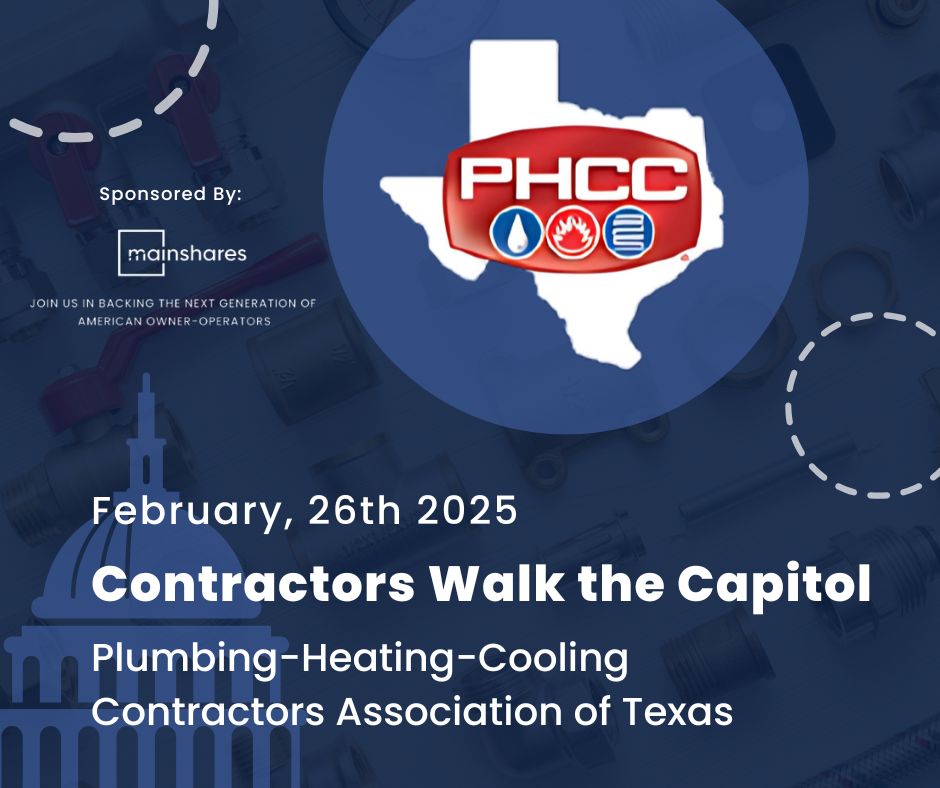 Sponsored By:

mainshares

JOIN US IN BACKING THE NEXT GENERATION OF AMERICAN OWNER-OPERATORS

PHCC

February, 26th 2025

Contractors Walk the Capitol

Plumbing-Heating-Cooling Contractors Association of Texas